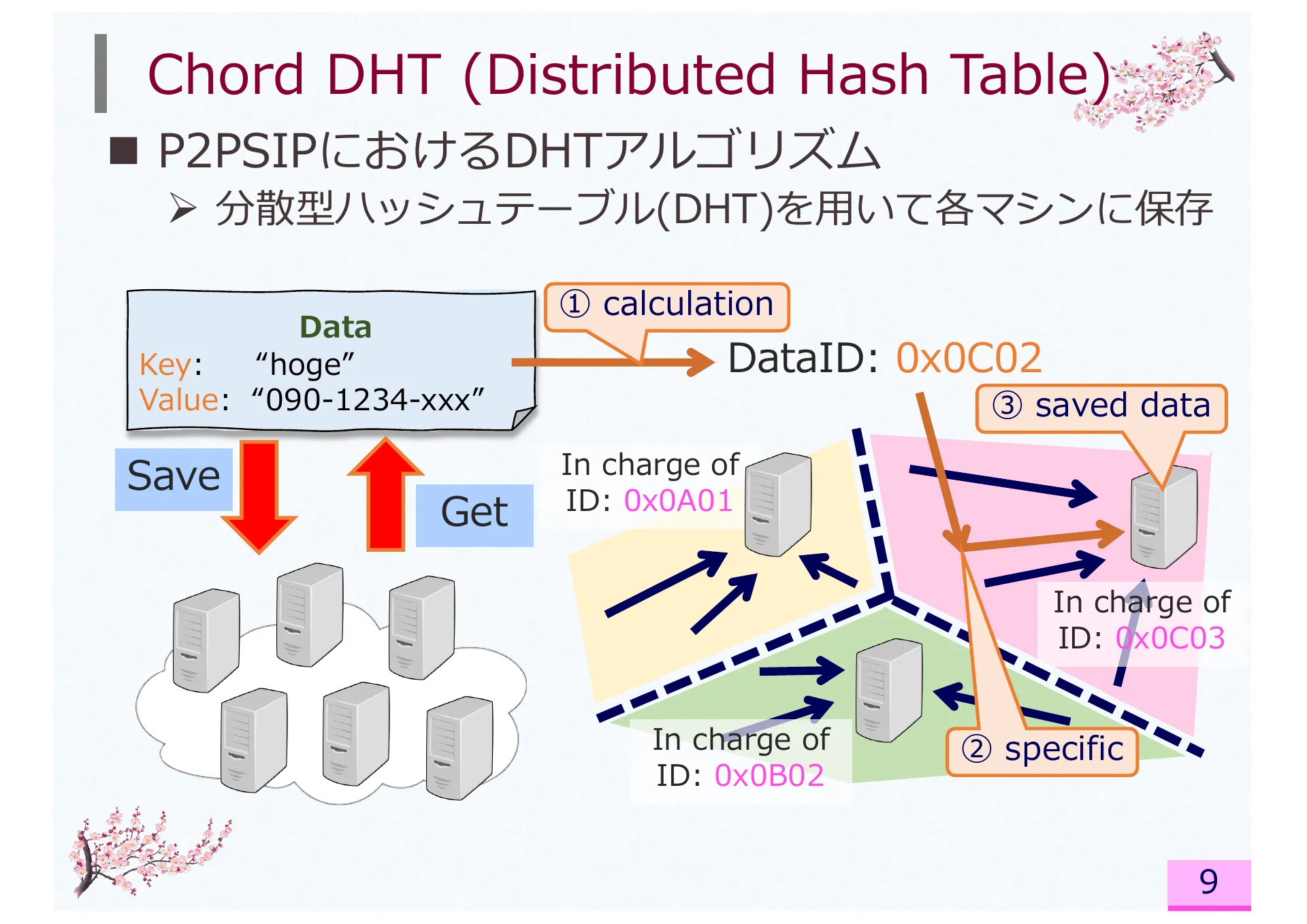 Chord DHT (Distributed Hash Table)

■ P2PSIPにおけるDHTアルゴリズム

➢ 分散型ハッシュテーブル(DHT)を用いて各マシンに保存

Data
Key: “hoge”
Value: “090-1234-xxx”

① calculation

DataID: 0x0C02

③ saved data

Save

Get

In charge of ID: 0x0A01

In charge of ID: 0x0C03

In charge of ID: 0x0B02

② specific

9